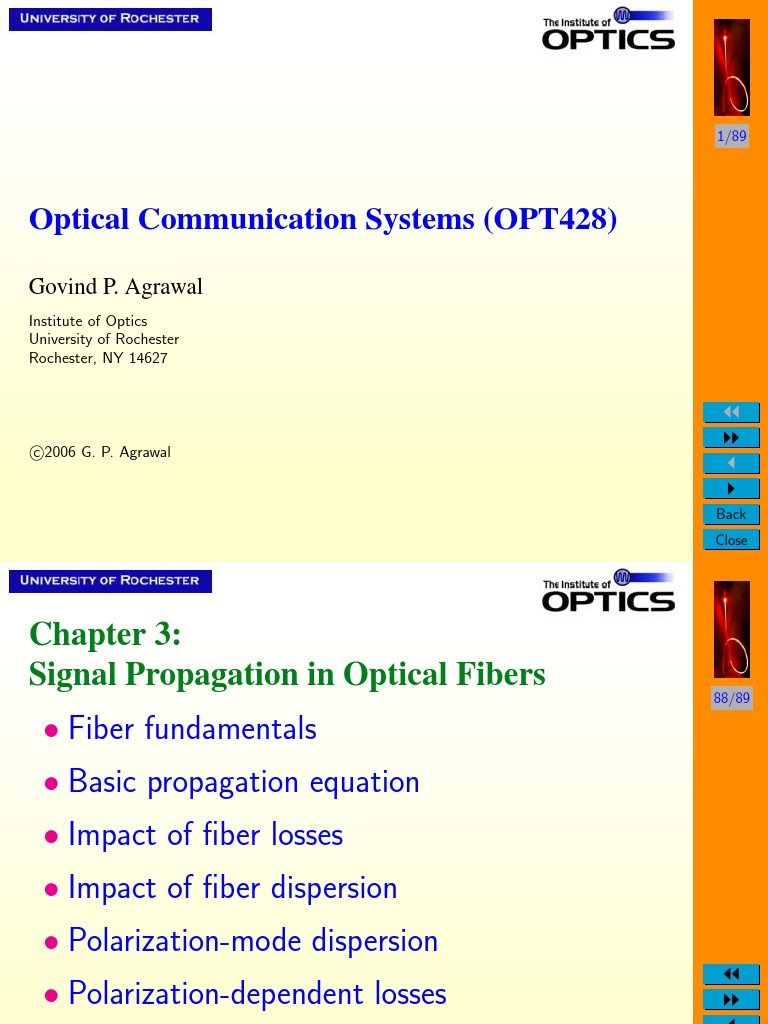 UNIVERSITY OF ROCHESTER

The Institute of OPTICS

1/89

Optical Communication Systems (OPT428)

Govind P. Agrawal

Institute of Optics
University of Rochester
Rochester, NY 14627

©2006 G. P. Agrawal

Back
Close

UNIVERSITY OF ROCHESTER

The Institute of OPTICS

88/89

Chapter 3:
Signal Propagation in Optical Fibers

• Fiber fundamentals

• Basic propagation equation

• Impact of fiber losses

• Impact of fiber dispersion

• Polarization-mode dispersion

• Polarization-dependent losses